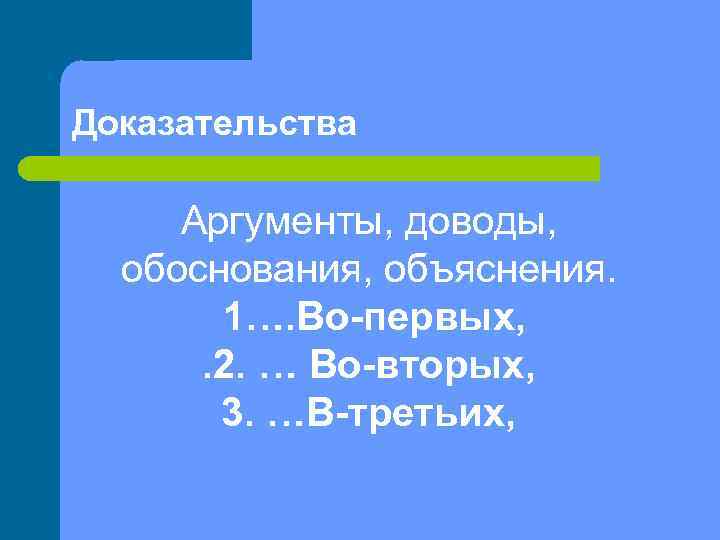 Доказательства

Аргументы, доводы, обоснования, объяснения.
1….Во-первых,
.2. … Во-вторых,
3. …В-третьих,